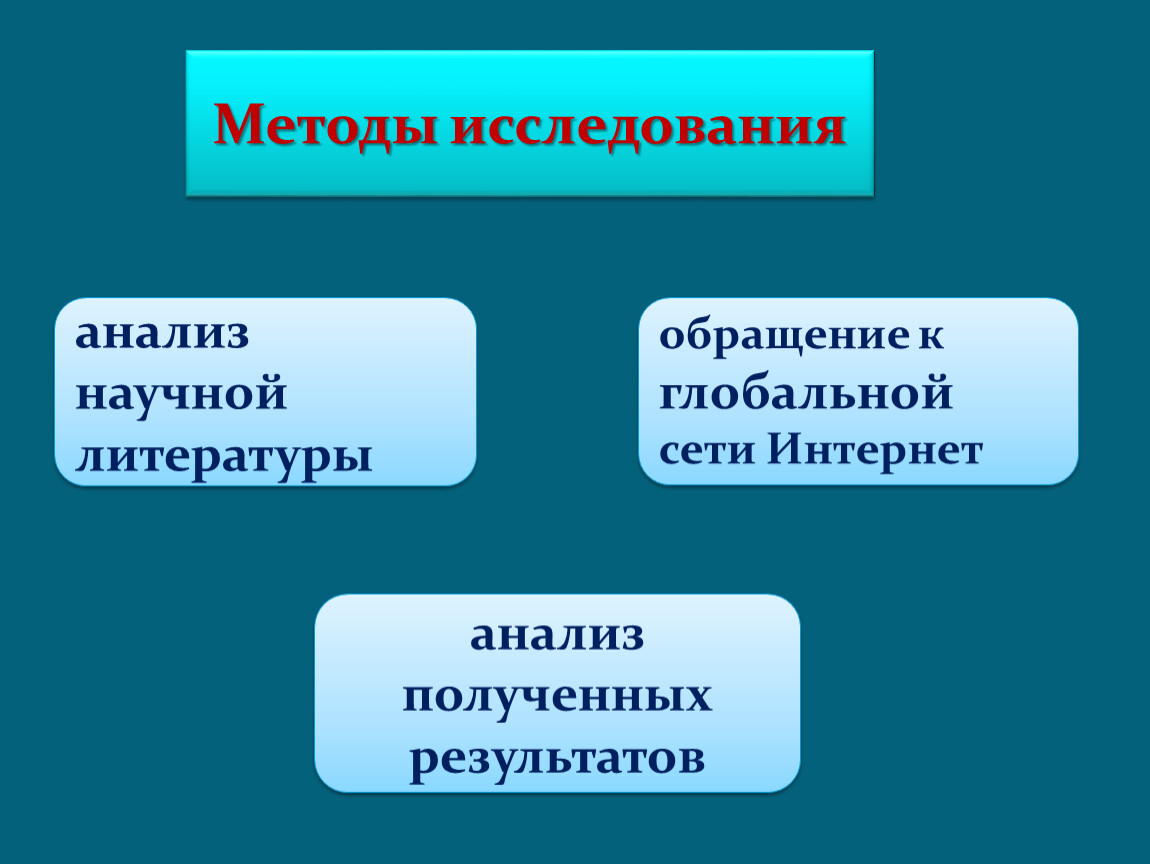 Методы исследования

анализ научной литературы

обращение к глобальной сети Интернет

анализ полученных результатов